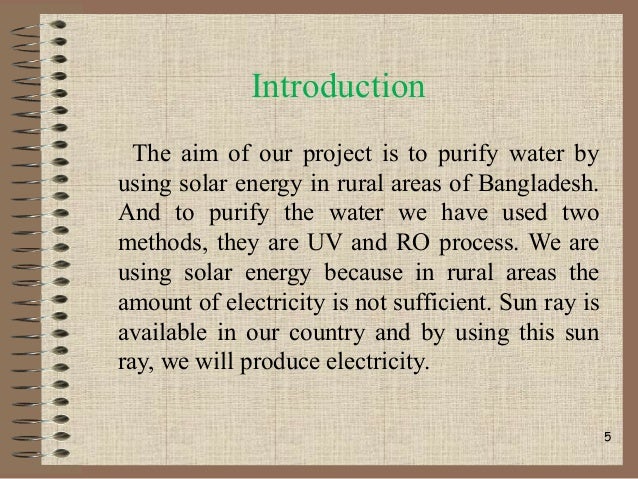 Introduction

The aim of our project is to purify water by using solar energy in rural areas of Bangladesh. And to purify the water we have used two methods, they are UV and RO process. We are using solar energy because in rural areas the amount of electricity is not sufficient. Sun ray is available in our country and by using this sun ray, we will produce electricity.

5